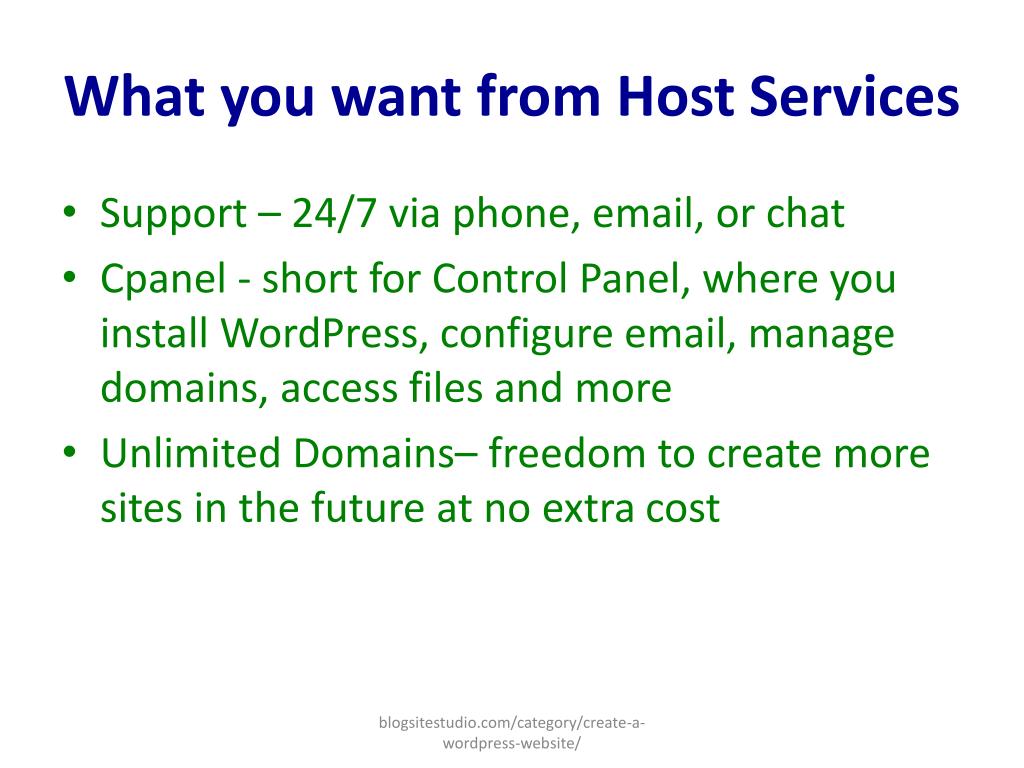 What you want from Host Services

• Support – 24/7 via phone, email, or chat
• Cpanel - short for Control Panel, where you install WordPress, configure email, manage domains, access files and more
• Unlimited Domains– freedom to create more sites in the future at no extra cost

blogsitestudio.com/category/create-a-wordpress-website/